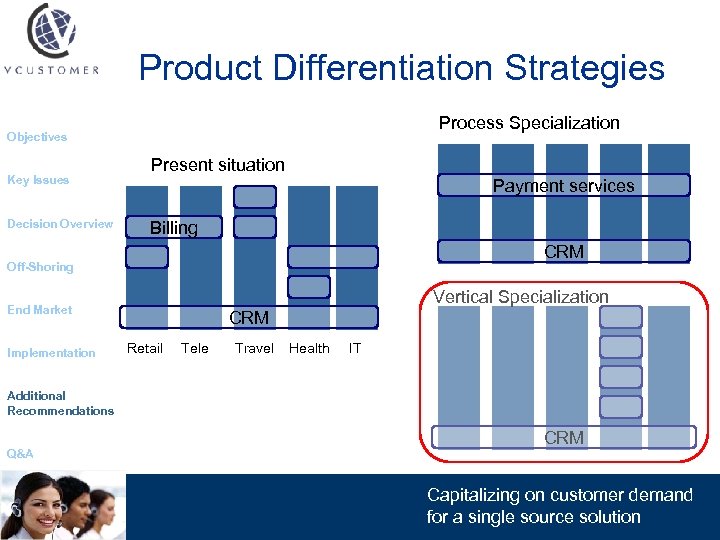 VCUSTOMER

Product Differentiation Strategies

Objectives

Key Issues

Decision Overview

Off-Shoring

End Market

Implementation

Additional Recommendations

Q&A

Present situation

Billing

CRM

Retail Tele Travel Health IT

Process Specialization

Payment services

CRM

Vertical Specialization

CRM

Capitalizing on customer demand for a single source solution